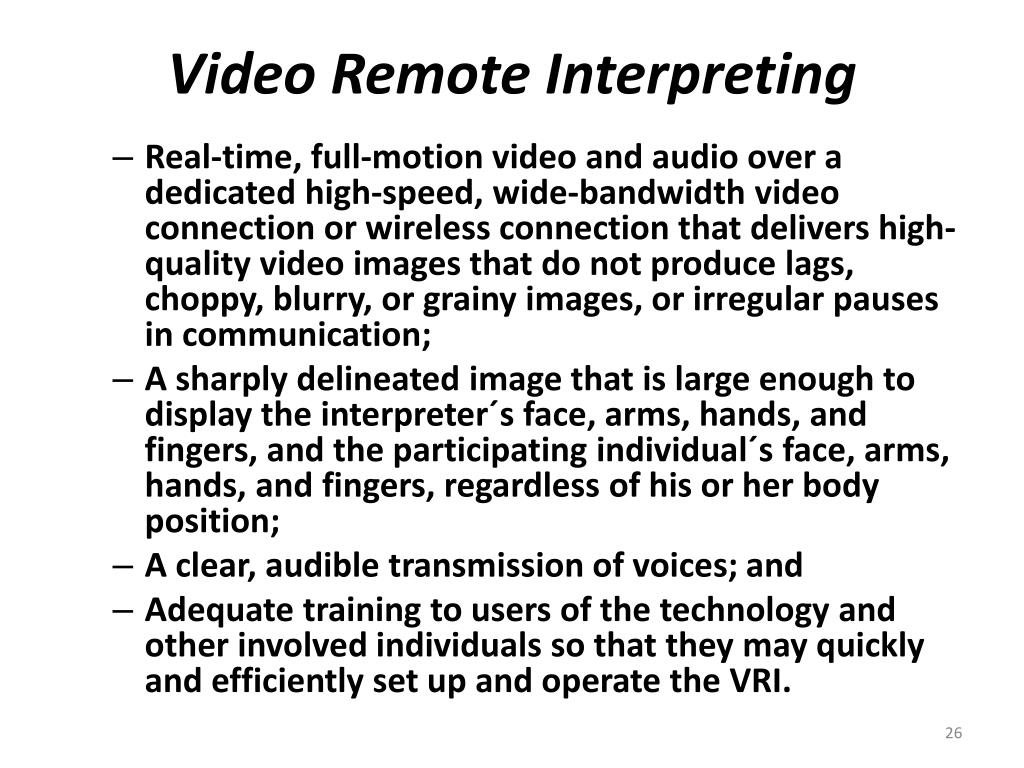 Video Remote Interpreting

– Real-time, full-motion video and audio over a dedicated high-speed, wide-bandwidth video connection or wireless connection that delivers high-quality video images that do not produce lags, choppy, blurry, or grainy images, or irregular pauses in communication;
– A sharply delineated image that is large enough to display the interpreter´s face, arms, hands, and fingers, and the participating individual´s face, arms, hands, and fingers, regardless of his or her body position;
– A clear, audible transmission of voices; and
– Adequate training to users of the technology and other involved individuals so that they may quickly and efficiently set up and operate the VRI.

26